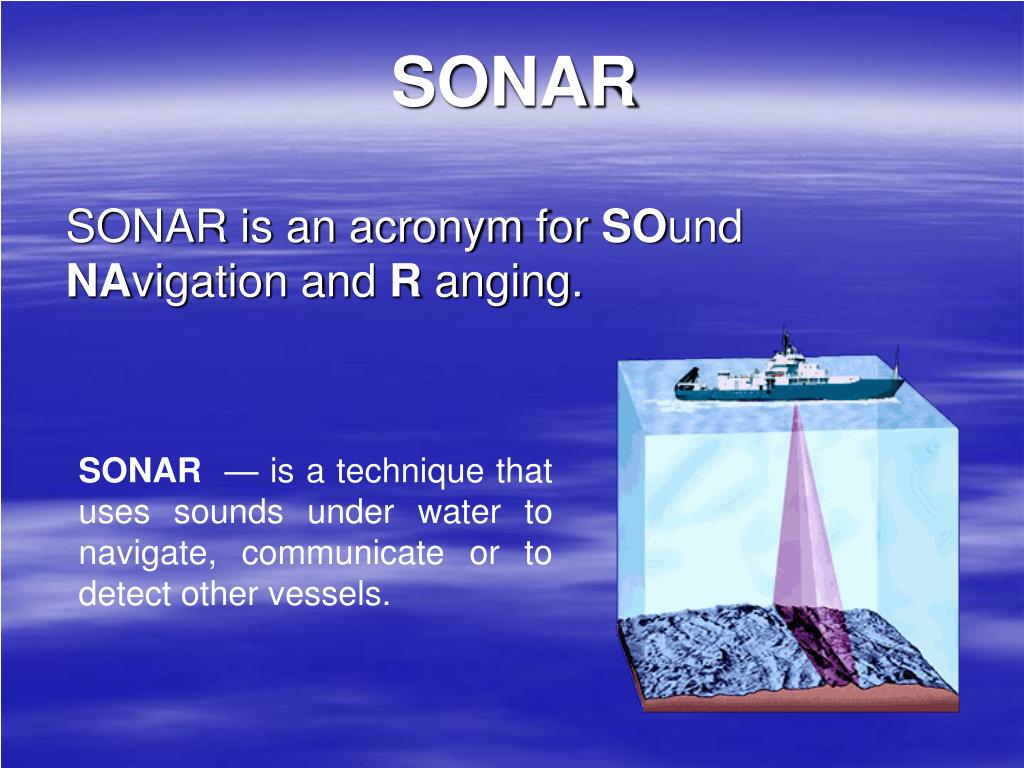 SONAR

SONAR is an acronym for SOund NAvigation and R anging.

SONAR — is a technique that uses sounds under water to navigate, communicate or to detect other vessels.